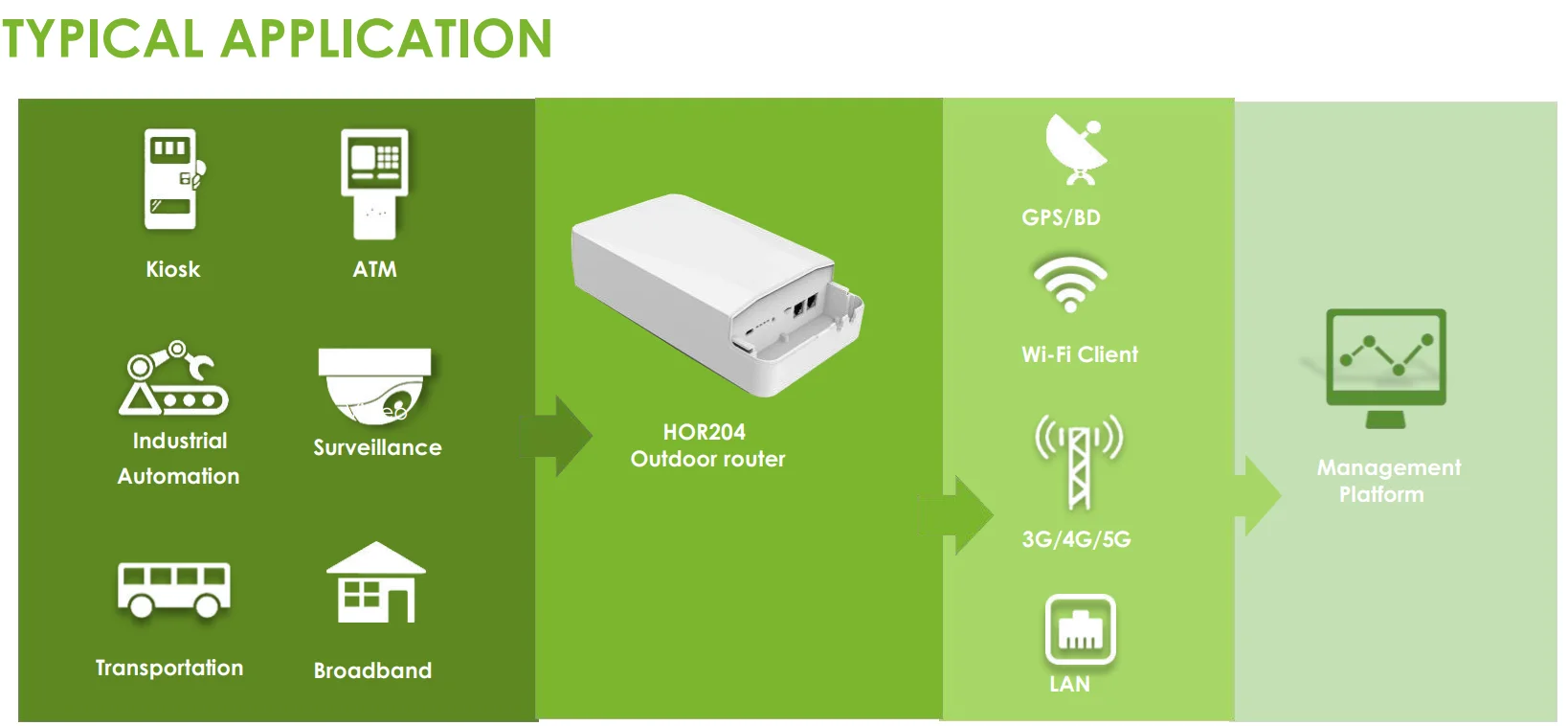 TYPICAL APPLICATION

Kiosk

ATM

Industrial Automation

Surveillance

Transportation

Broadband

HOR204
Outdoor router

GPS/BD

Wi-Fi Client

3G/4G/5G

LAN

Management Platform